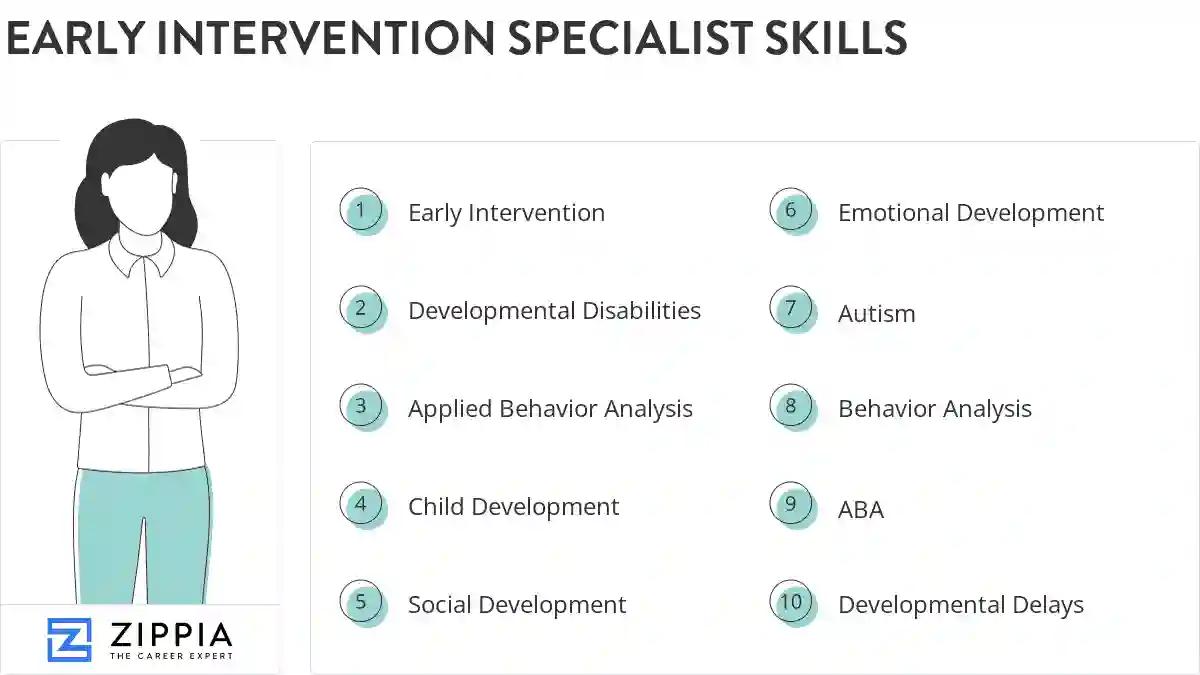 EARLY INTERVENTION SPECIALIST SKILLS

1 Early Intervention

2 Developmental Disabilities

3 Applied Behavior Analysis

4 Child Development

5 Social Development

6 Emotional Development

7 Autism

8 Behavior Analysis

9 ABA

10 Developmental Delays

ZIPPIA
THE CAREER EXPERT